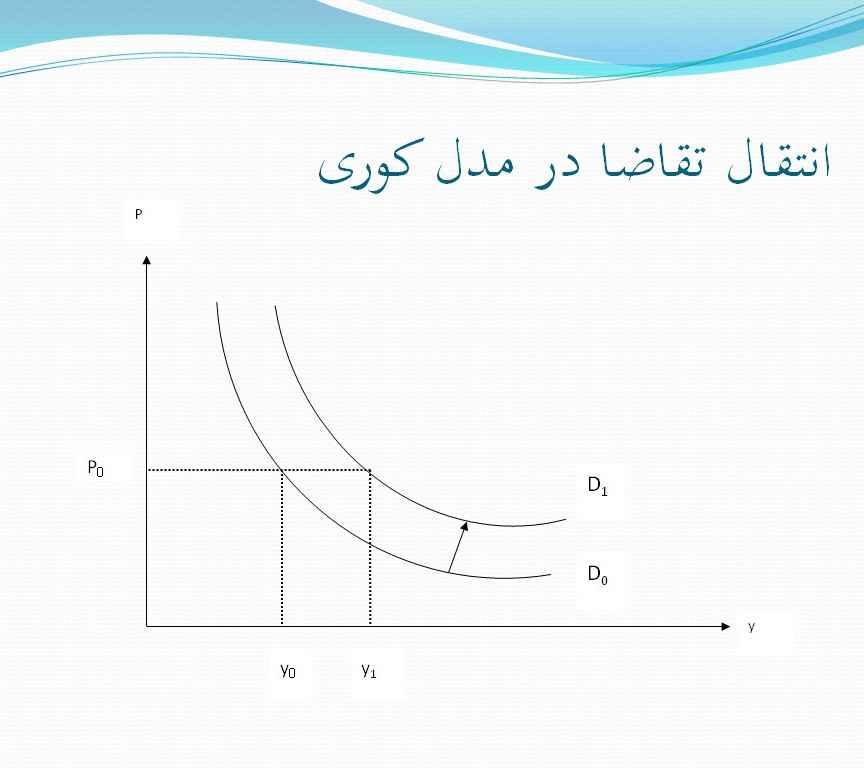 انتقال تقاضا در مدل کوری

P

$P_0$

$D_1$

$D_0$

y

$y_0$

$y_1$